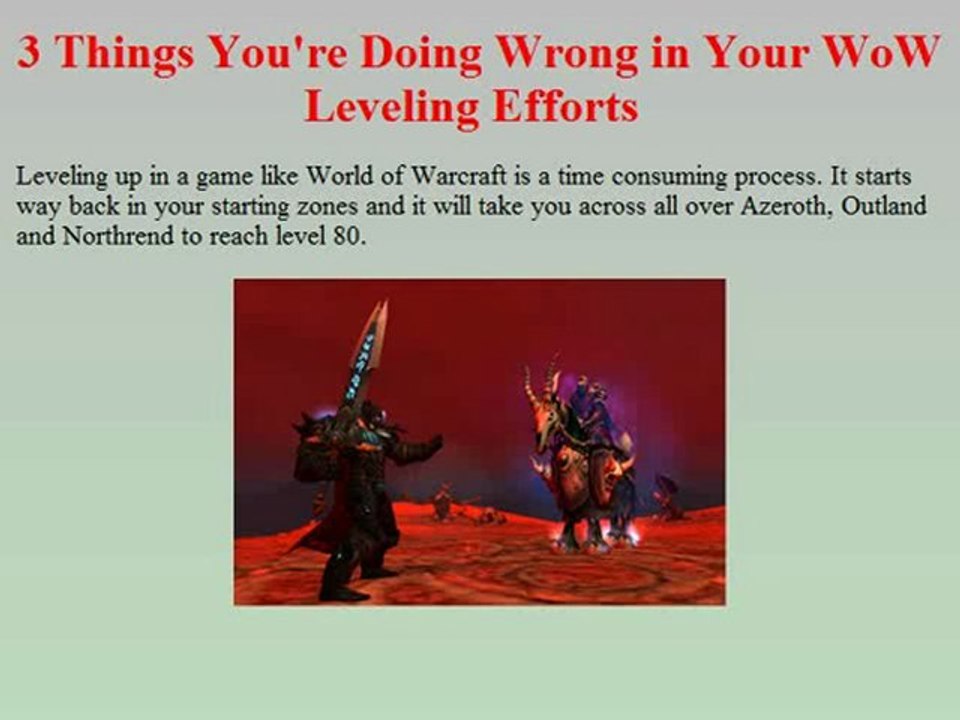 3 Things You're Doing Wrong in Your WoW Leveling Efforts

Leveling up in a game like World of Warcraft is a time consuming process. It starts way back in your starting zones and it will take you across all over Azeroth, Outland and Northrend to reach level 80.